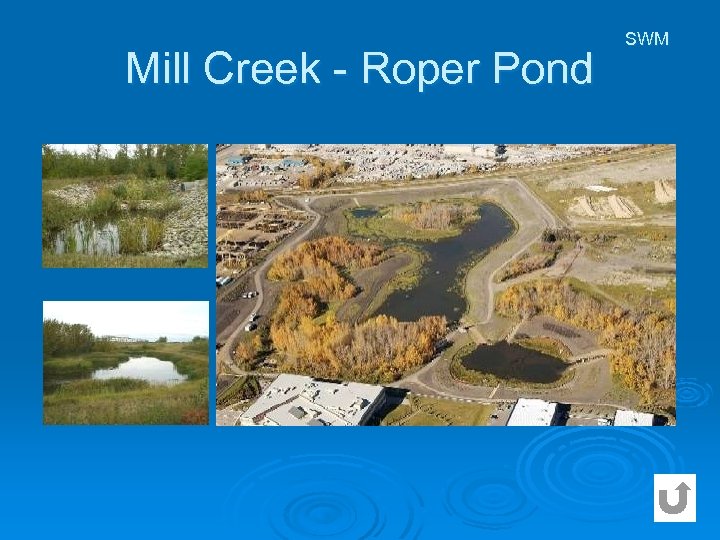 SWM

Mill Creek - Roper Pond